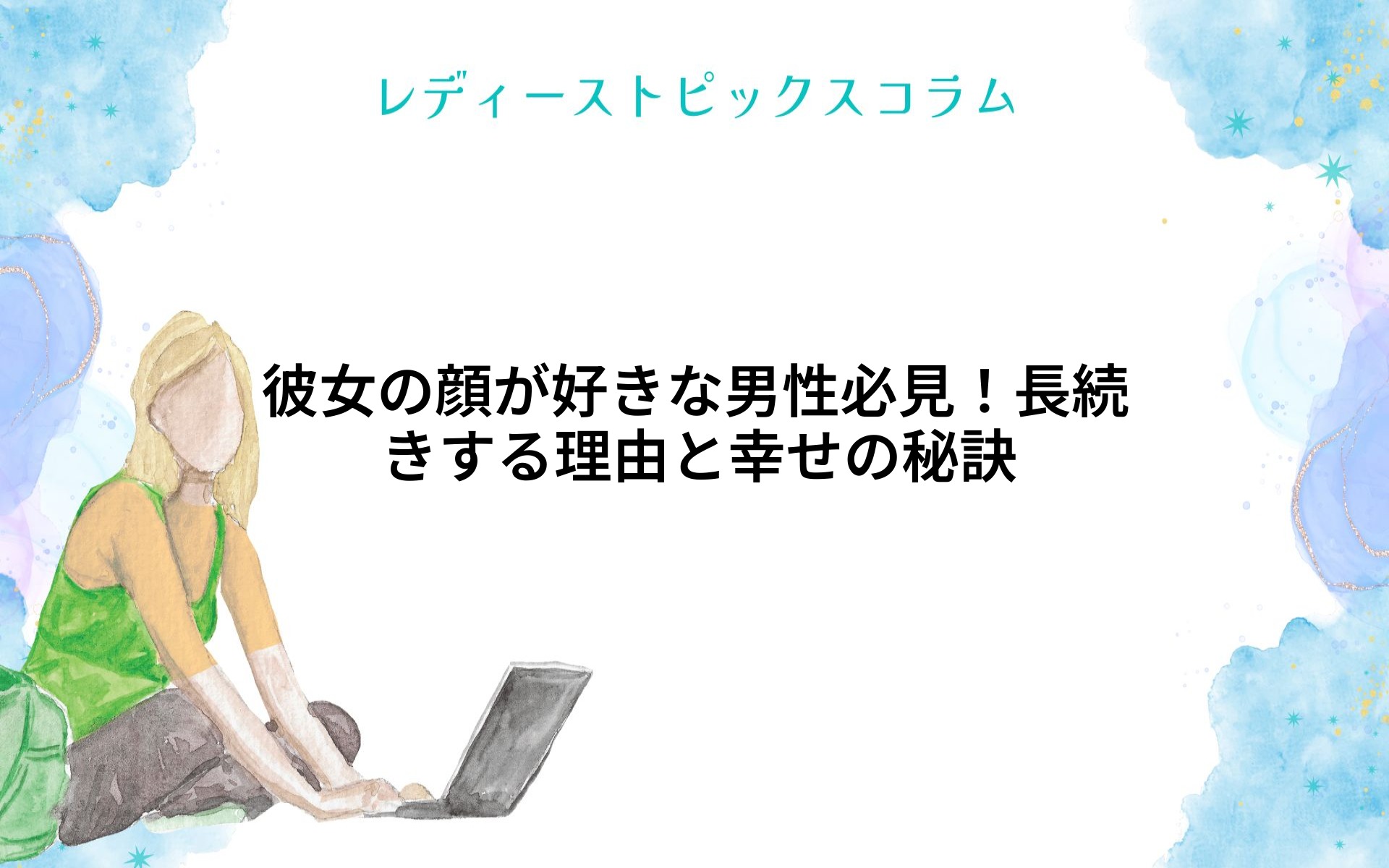 レディーストピックスコラム

彼女の顔が好きな男性必見！長続きする理由と幸せの秘訣